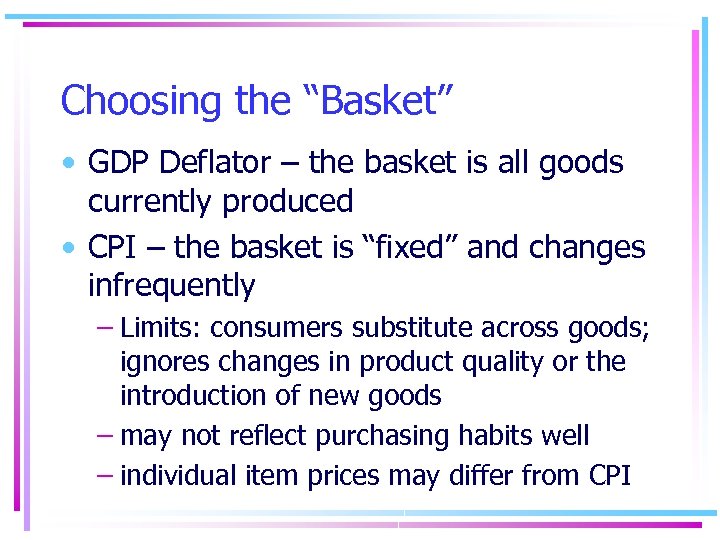 Choosing the “Basket”

• GDP Deflator – the basket is all goods currently produced

• CPI – the basket is “fixed” and changes infrequently

– Limits: consumers substitute across goods; ignores changes in product quality or the introduction of new goods

– may not reflect purchasing habits well

– individual item prices may differ from CPI